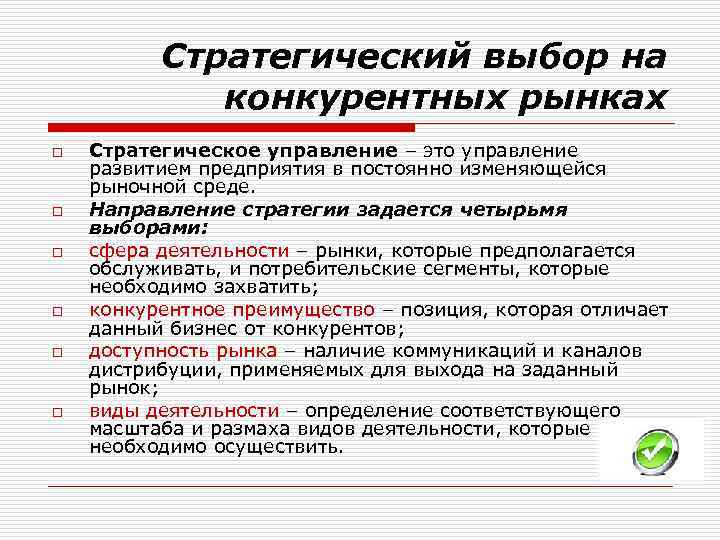 Стратегический выбор на конкурентных рынках

□ Стратегическое управление – это управление развитием предприятия в постоянно изменяющейся рыночной среде.

□ Направление стратегии задается четырьмя выборами:

□ сфера деятельности – рынки, которые предполагается обслуживать, и потребительские сегменты, которые необходимо захватить;

□ конкурентное преимущество – позиция, которая отличает данный бизнес от конкурентов;

□ доступность рынка – наличие коммуникаций и каналов дистрибуции, применяемых для выхода на заданный рынок;

□ виды деятельности – определение соответствующего масштаба и размаха видов деятельности, которые необходимо осуществить.